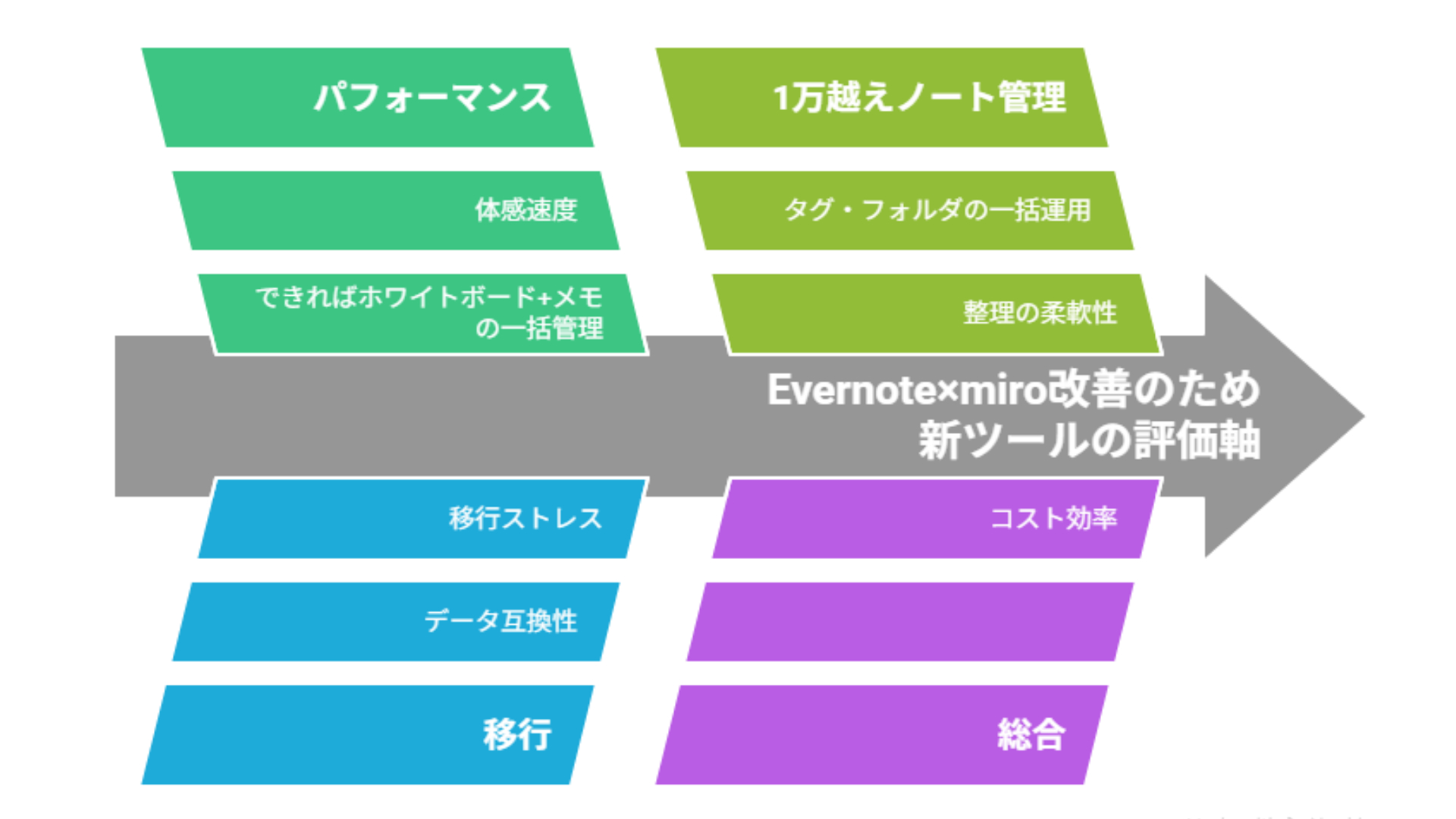 パフォーマンス

体感速度

できればホワイトボード+メモの一括管理

1万越えノート管理

タグ・フォルダの一括運用

整理の柔軟性

Evernote×miro改善のため新ツールの評価軸

移行ストレス

データ互換性

移行

コスト効率

総合